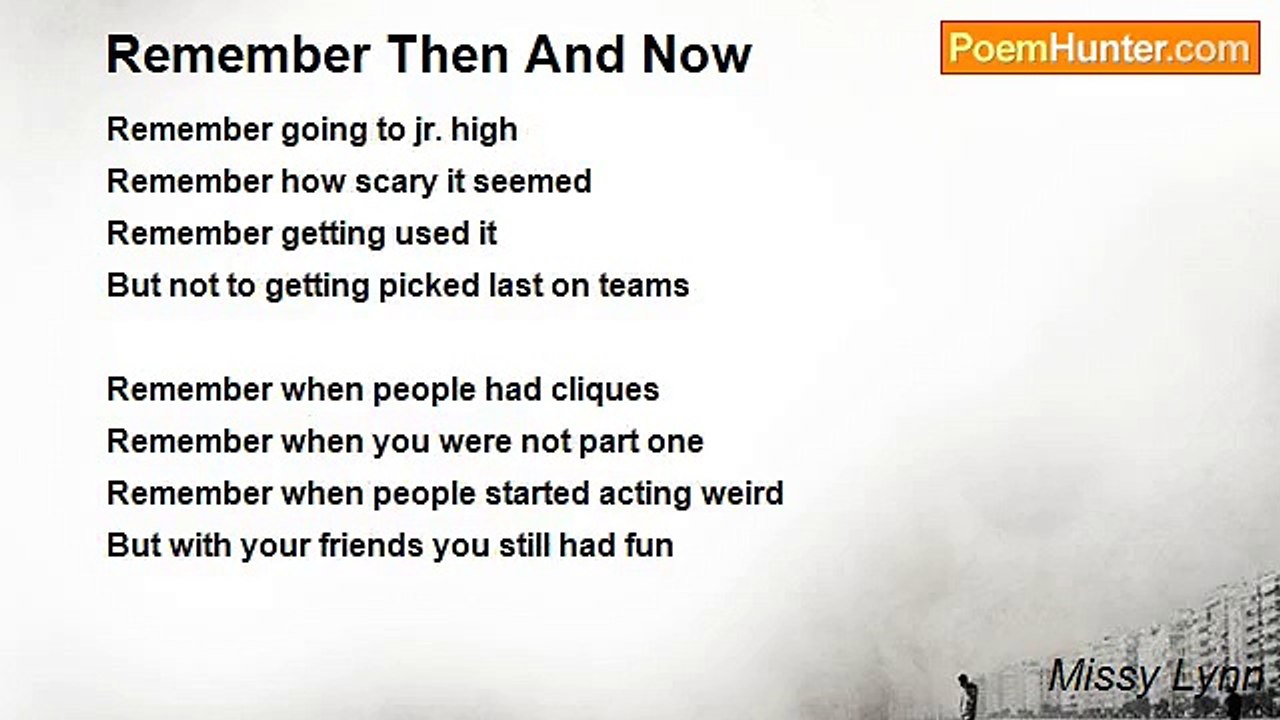 Remember Then And Now

PoemHunter.com

Remember going to jr. high
Remember how scary it seemed
Remember getting used it
But not to getting picked last on teams

Remember when people had cliques
Remember when you were not part one
Remember when people started acting weird
But with your friends you still had fun

Missy Lynn